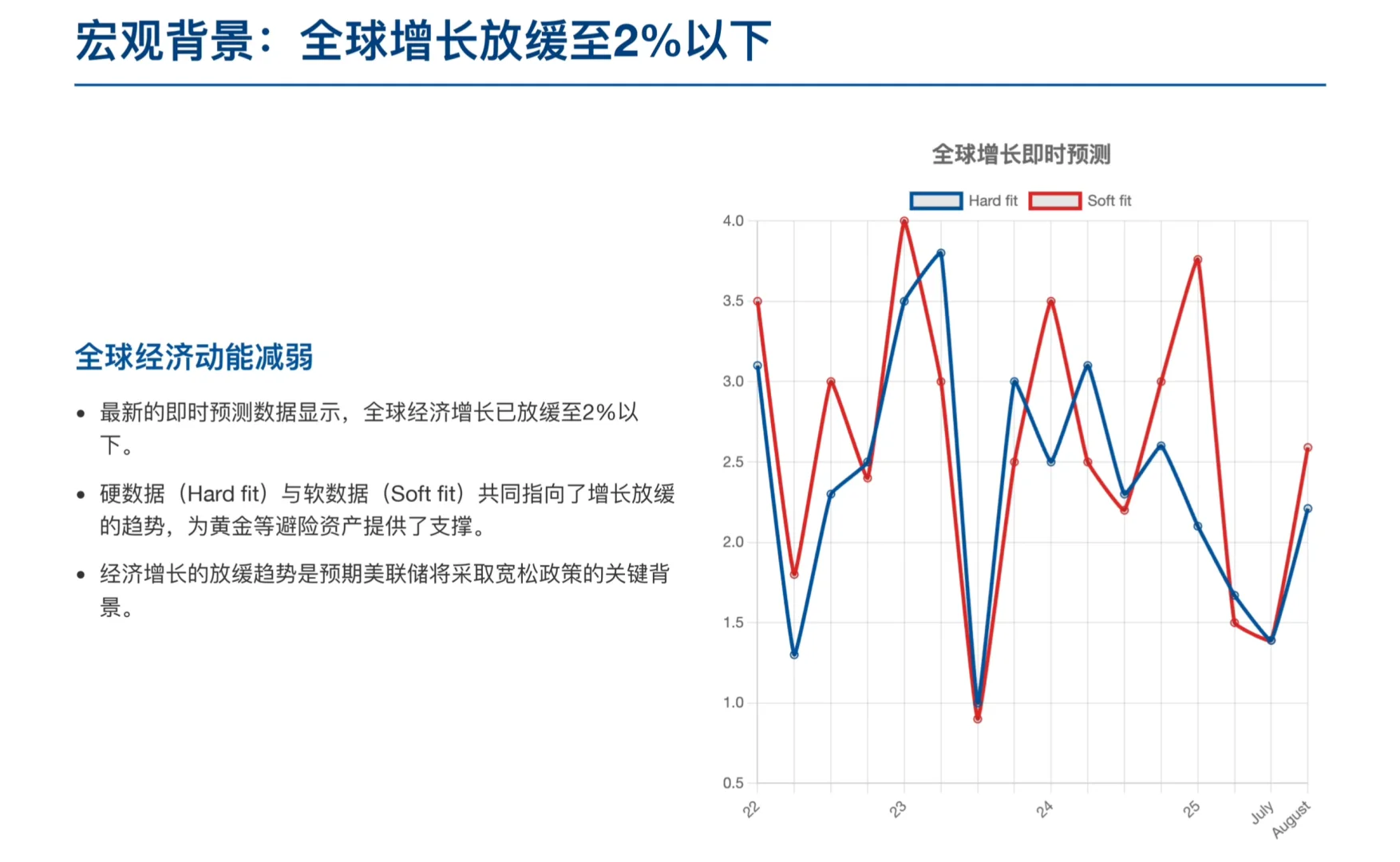 宏观背景：全球增长放缓至2%以下

全球经济动能减弱

• 最新的即时预测数据显示，全球经济增长已放缓至2%以下。

• 硬数据（Hard fit）与软数据（Soft fit）共同指向了增长放缓的趋势，为黄金等避险资产提供了支撑。

• 经济增长的放缓趋势是预期美联储将采取宽松政策的关键背景。

全球增长即时预测

Hard fit Soft fit

4.0
3.5
3.0
2.5
2.0
1.5
1.0
0.5

22 23 24 25 July August